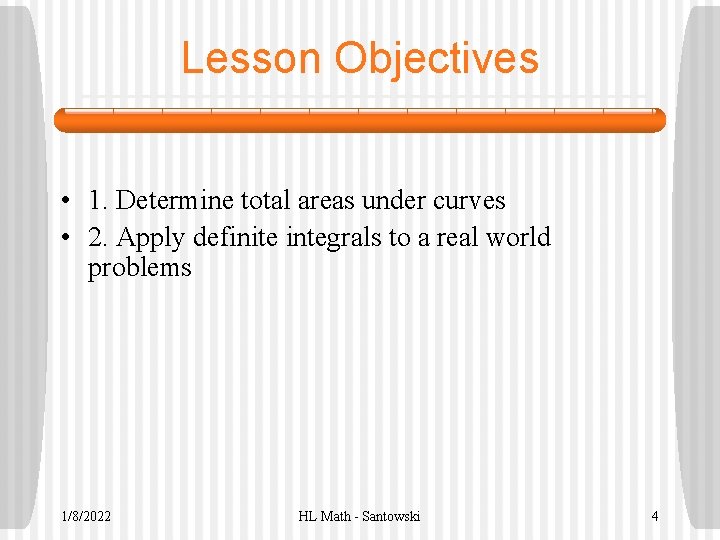 Lesson Objectives

• 1. Determine total areas under curves
• 2. Apply definite integrals to a real world problems

1/8/2022

HL Math - Santowski

4